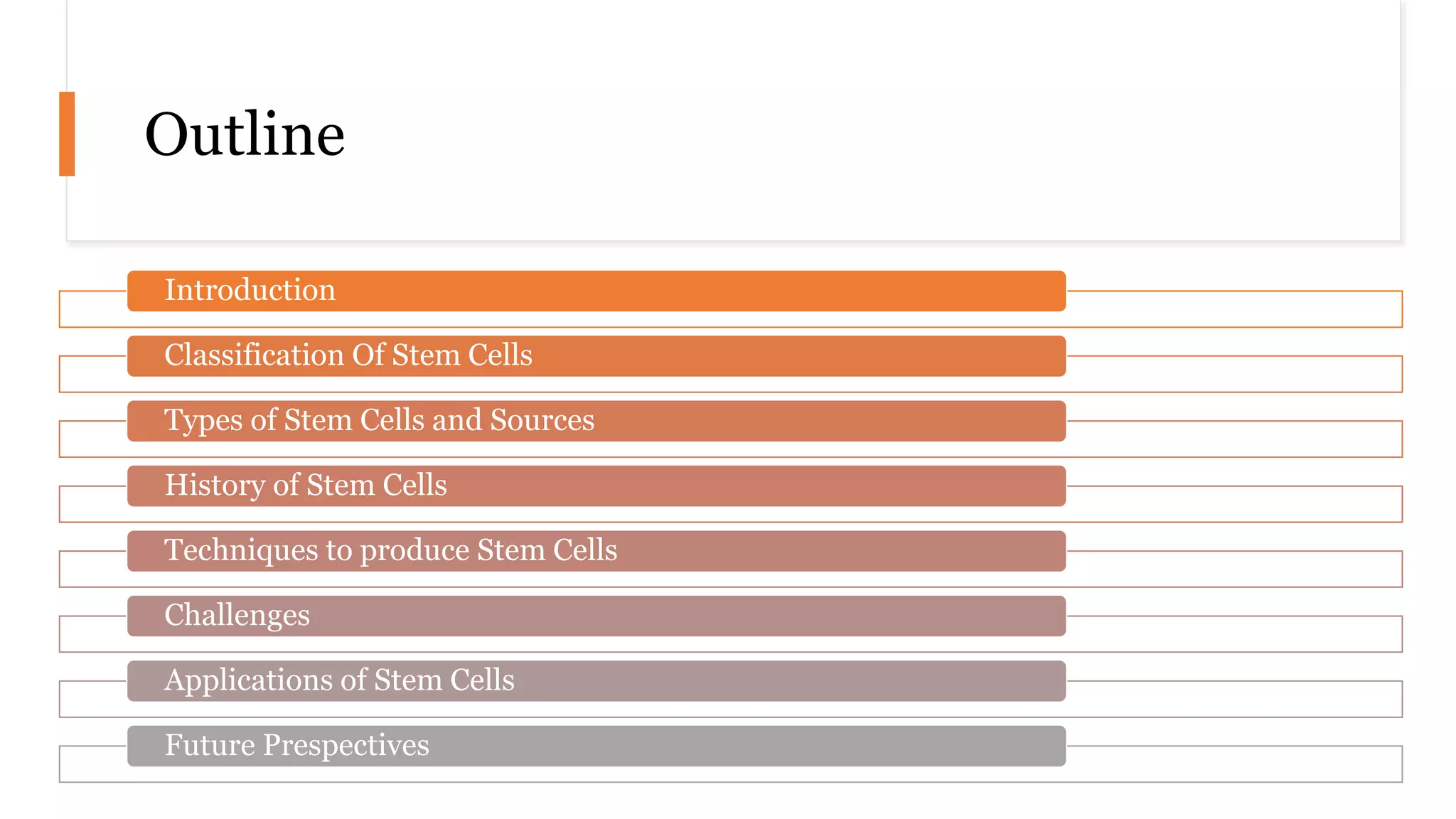 Outline

Introduction

Classification Of Stem Cells

Types of Stem Cells and Sources

History of Stem Cells

Techniques to produce Stem Cells

Challenges

Applications of Stem Cells

Future Prespectives